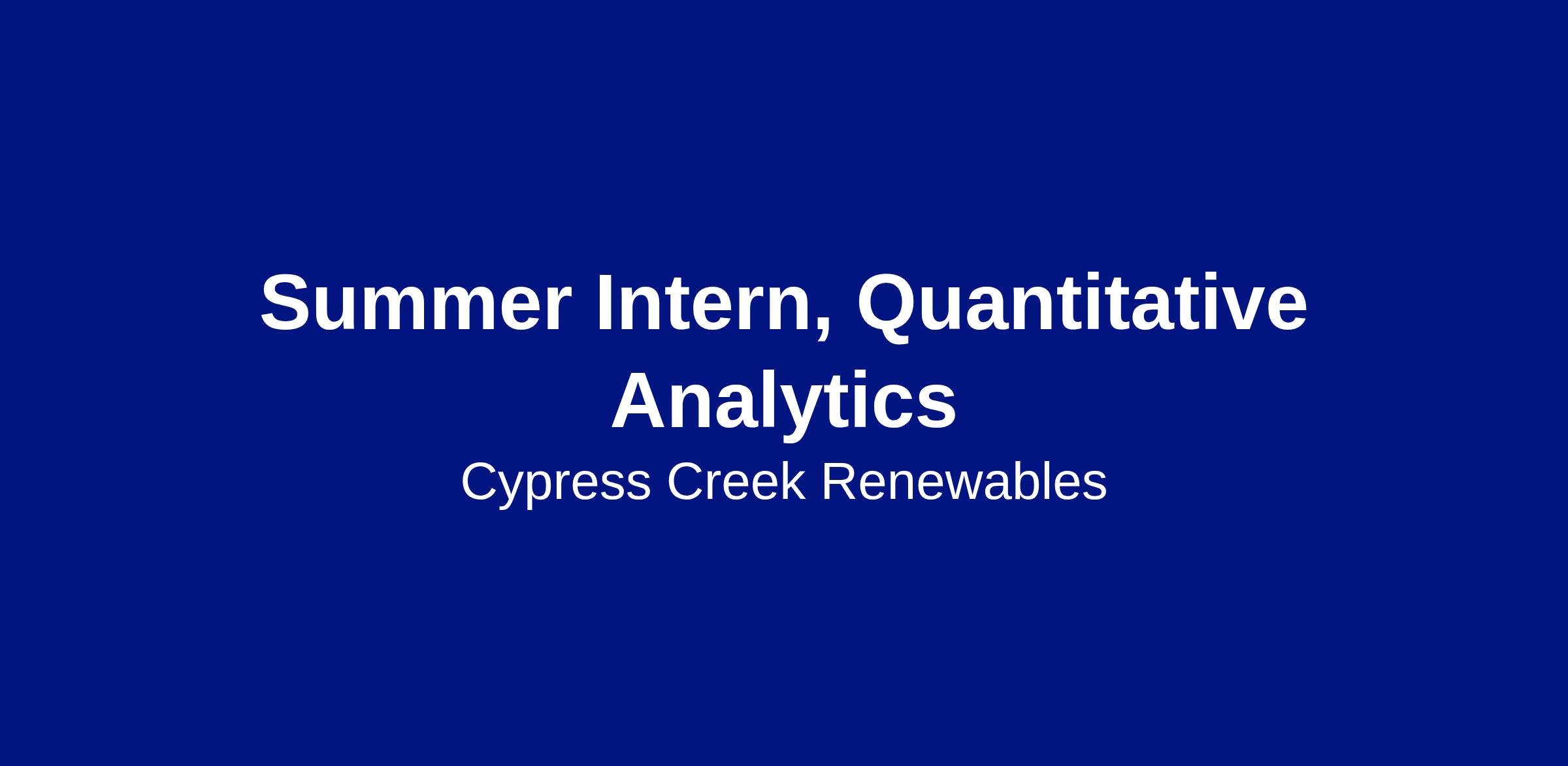 Summer Intern, Quantitative Analytics

Cypress Creek Renewables